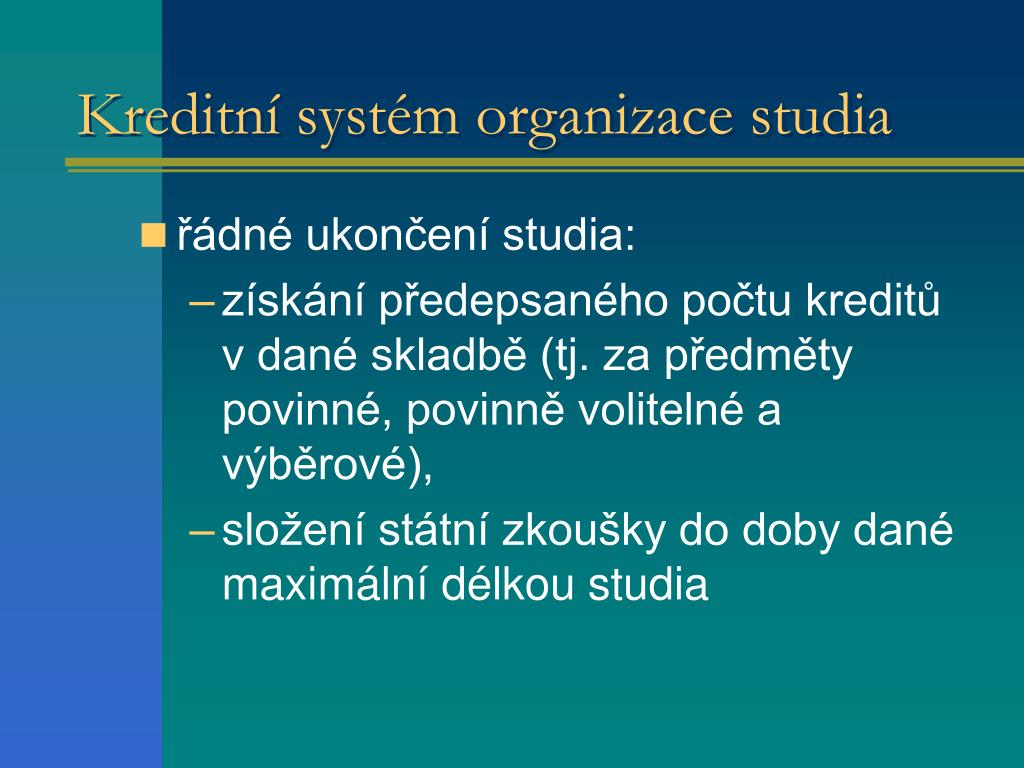 Kreditní systém organizace studia

řádné ukončení studia:

– získání předepsaného počtu kreditů v dané skladbě (tj. za předměty povinné, povinně volitelné a výběrové),

– složení státní zkoušky do doby dané maximální délkou studia